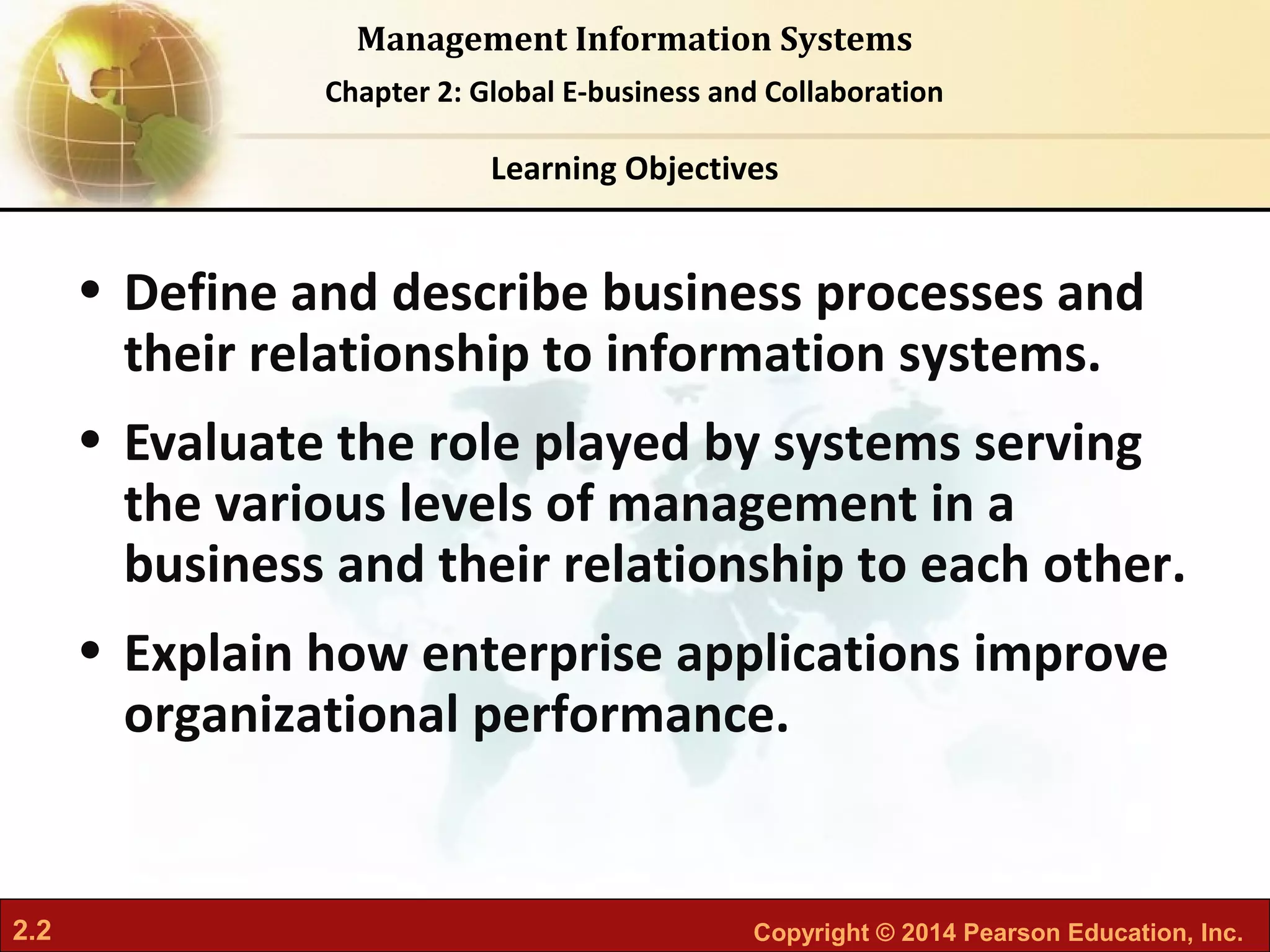 Management Information Systems

Chapter 2: Global E-business and Collaboration

Learning Objectives

• Define and describe business processes and their relationship to information systems.

• Evaluate the role played by systems serving the various levels of management in a business and their relationship to each other.

• Explain how enterprise applications improve organizational performance.

2.2

Copyright © 2014 Pearson Education, Inc.